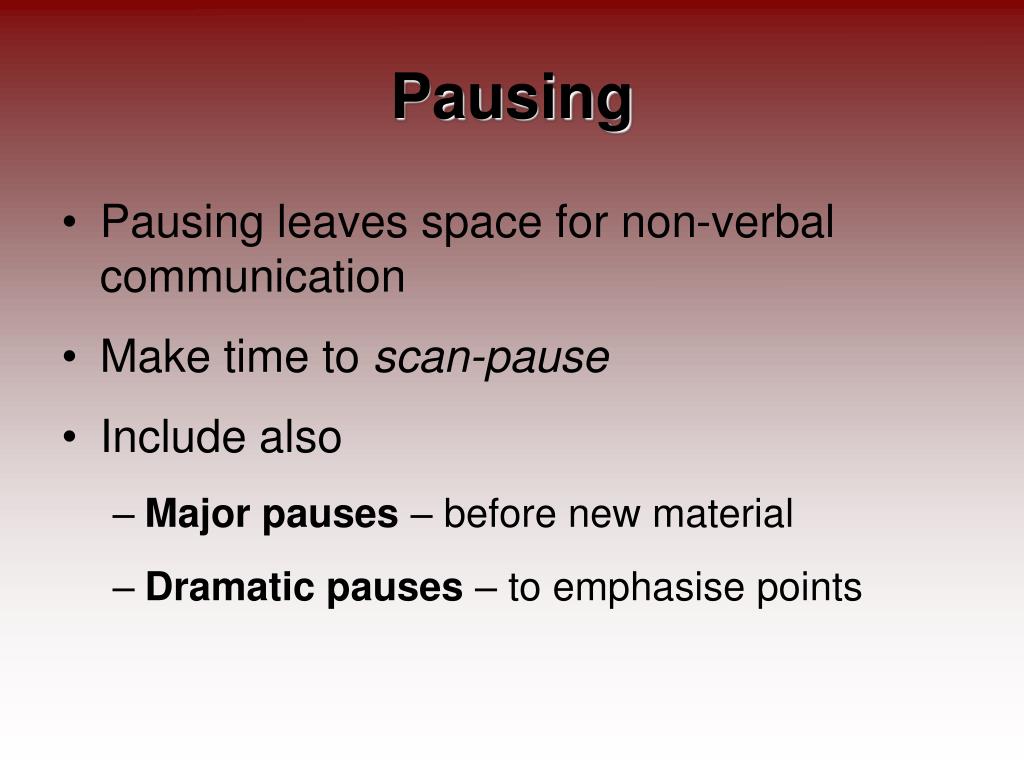 Pausing

• Pausing leaves space for non-verbal communication

• Make time to scan-pause

• Include also

– Major pauses – before new material

– Dramatic pauses – to emphasise points